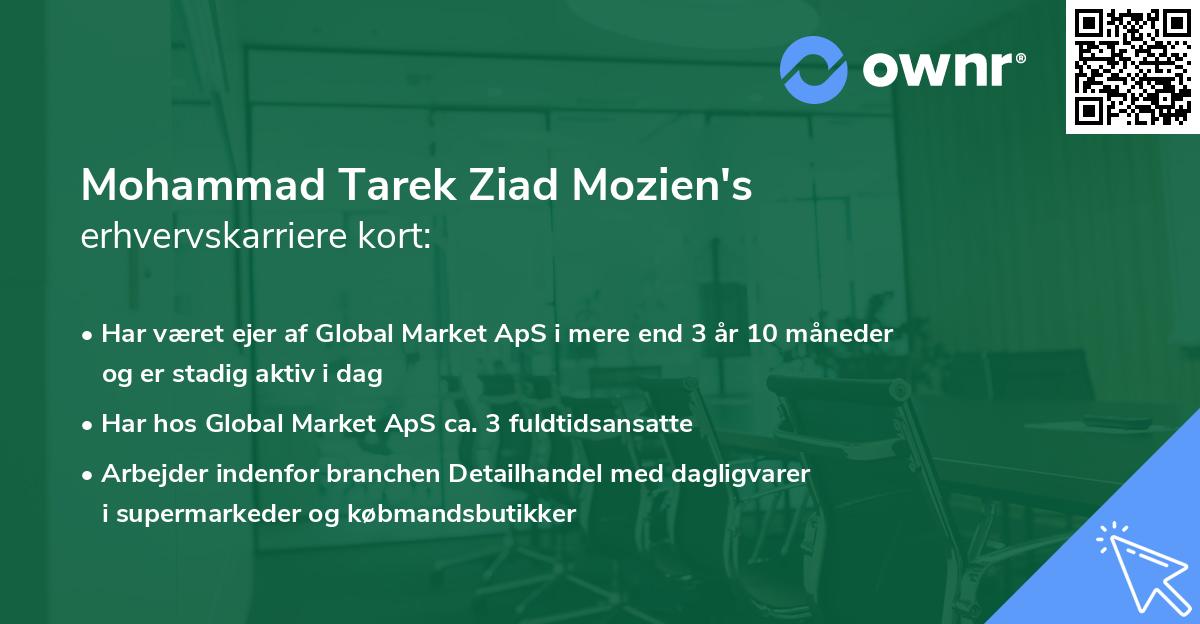 ownr®

Mohammad Tarek Ziad Mozien's
erhvervskarriere kort:

• Har været ejer af Global Market ApS i mere end 3 år 10 måneder og er stadig aktiv i dag
• Har hos Global Market ApS ca. 3 fuldtidsansatte
• Arbejder indenfor branchen Detailhandel med dagligvarer i supermarkeder og købmandsbutikker